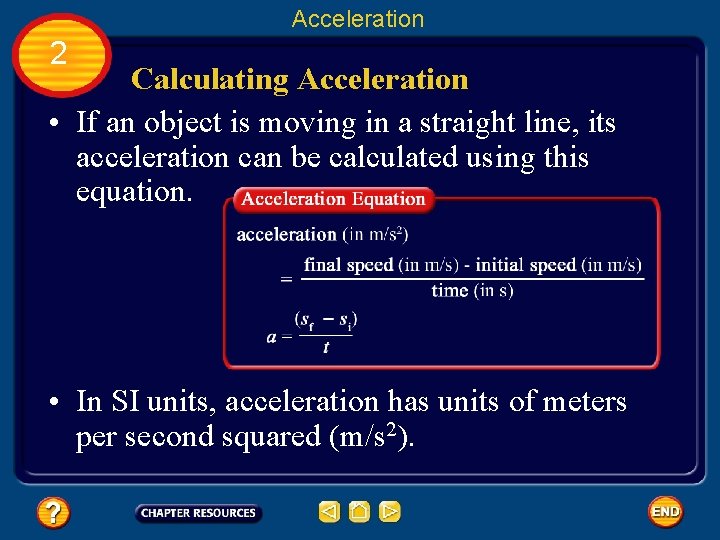 Acceleration

2

Calculating Acceleration

• If an object is moving in a straight line, its acceleration can be calculated using this equation.

Acceleration Equation

acceleration (in m/s$^2$)

$= \frac{\text{final speed (in m/s) - initial speed (in m/s)}}{\text{time (in s)}}$

$a = \frac{(s_f - s_i)}{t}$

• In SI units, acceleration has units of meters per second squared (m/s$^2$).

?

CHAPTER RESOURCES

END